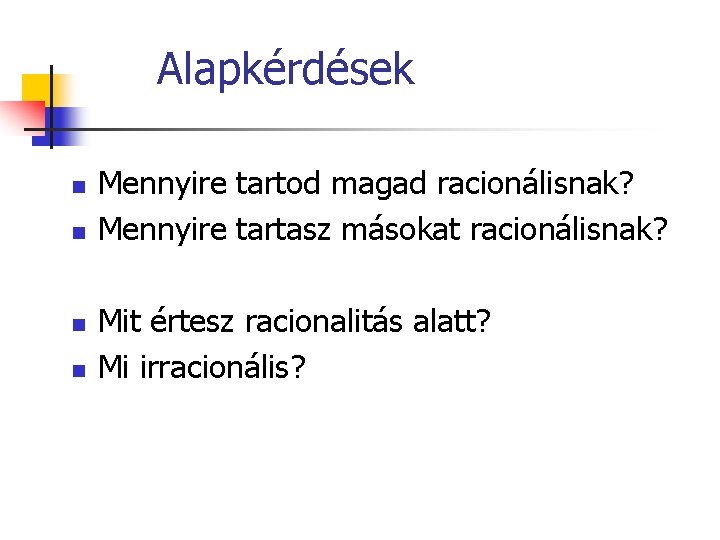 Alapkérdések

- Mennyire tartod magad racionálisnak?
- Mennyire tartasz másokat racionálisnak?

- Mit értesz racionalitás alatt?
- Mi irracionális?